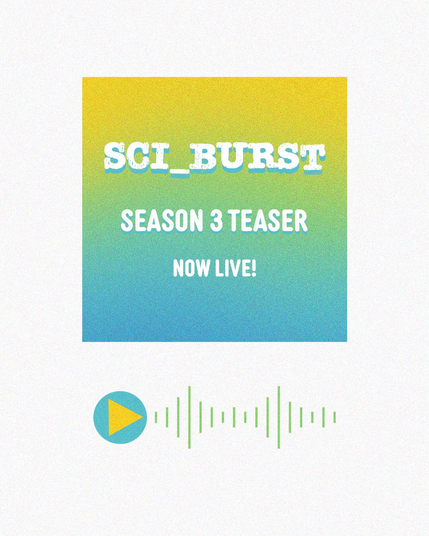 SCI_BURST

SEASON 3 TEASER

NOW LIVE!